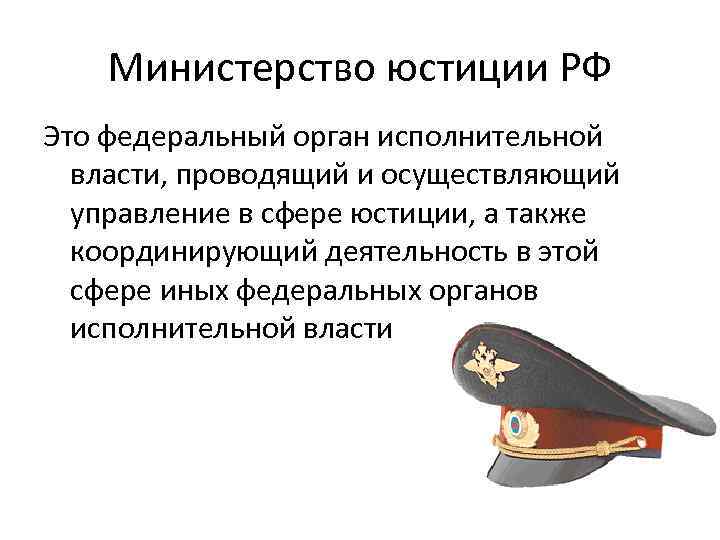 Министерство юстиции РФ

Это федеральный орган исполнительной власти, проводящий и осуществляющий управление в сфере юстиции, а также координирующий деятельность в этой сфере иных федеральных органов исполнительной власти